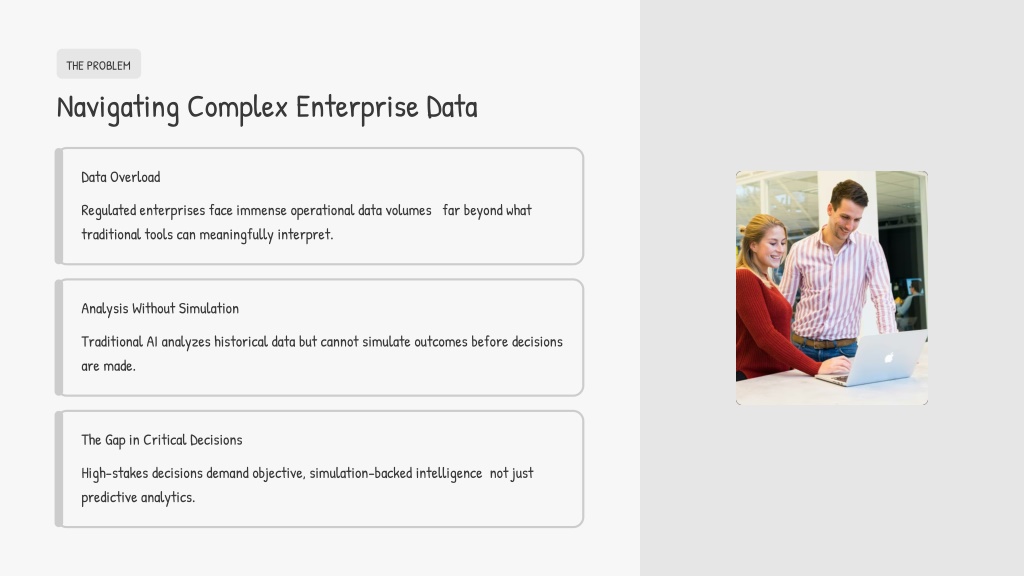 THE PROBLEM

Navigating Complex Enterprise Data

Data Overload

Regulated enterprises face immense operational data volumes far beyond what traditional tools can meaningfully interpret.

Analysis Without Simulation

Traditional AI analyzes historical data but cannot simulate outcomes before decisions are made.

The Gap in Critical Decisions

High-stakes decisions demand objective, simulation-backed intelligence not just predictive analytics.